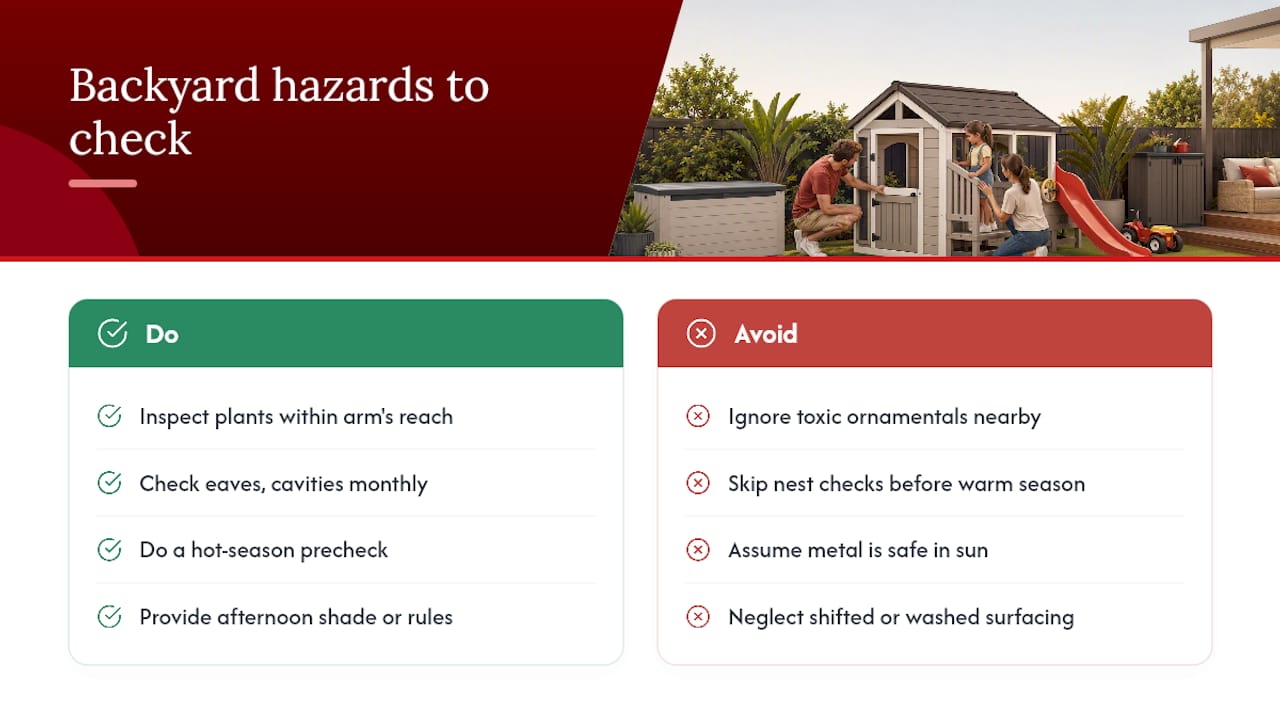 Backyard hazards to check

Do

Inspect plants within arm's reach

Check eaves, cavities monthly

Do a hot-season precheck

Provide afternoon shade or rules

Avoid

Ignore toxic ornamentals nearby

Skip nest checks before warm season

Assume metal is safe in sun

Neglect shifted or washed surfacing